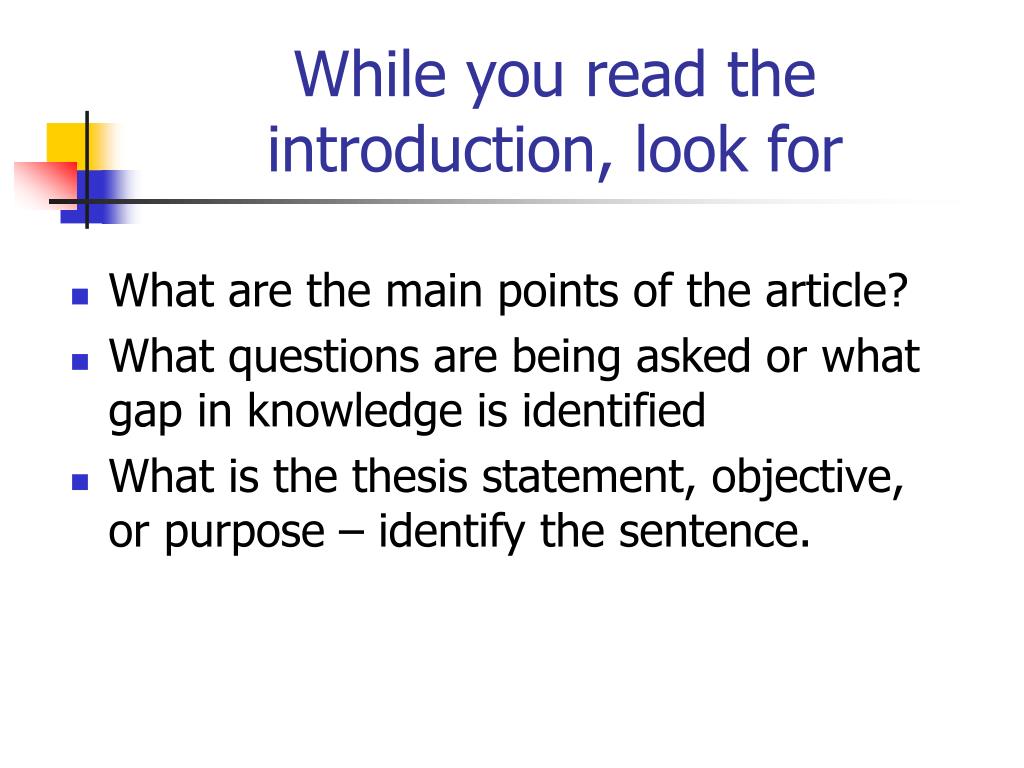 While you read the introduction, look for

- What are the main points of the article?
- What questions are being asked or what gap in knowledge is identified
- What is the thesis statement, objective, or purpose – identify the sentence.